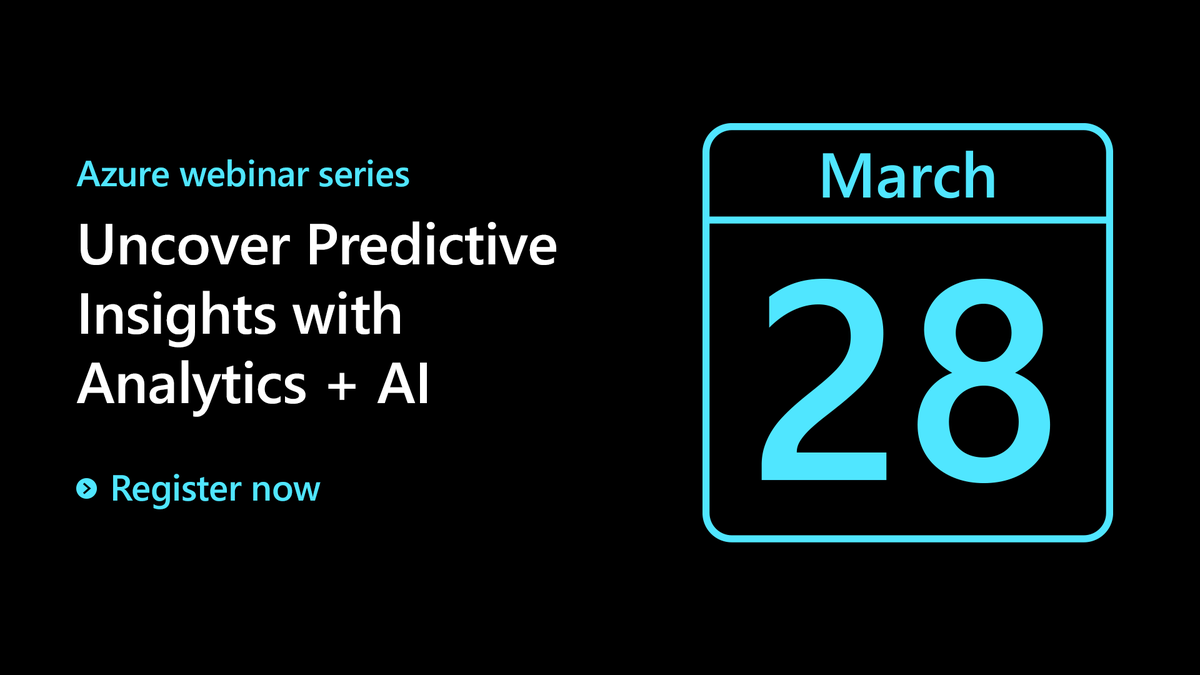 Azure webinar series

Uncover Predictive Insights with Analytics + AI

Register now

March

28